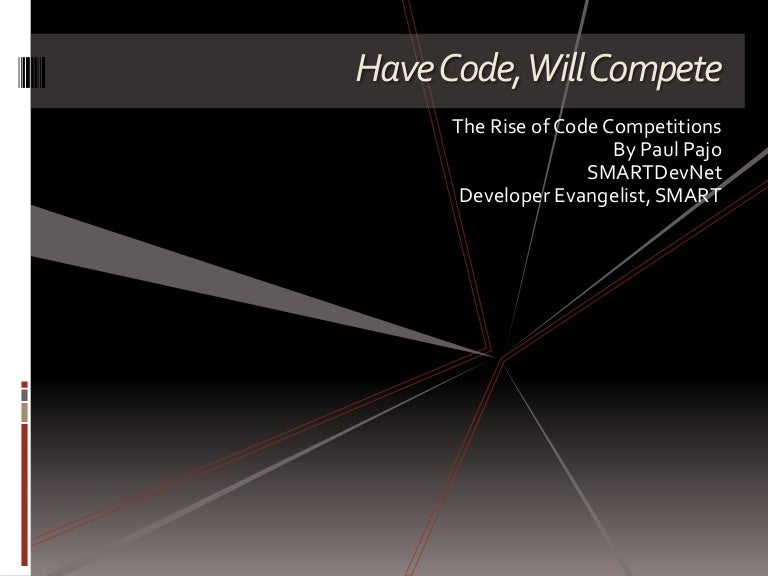 Have Code, Will Compete

The Rise of Code Competitions
By Paul Pajo
SMARTDevNet
Developer Evangelist, SMART